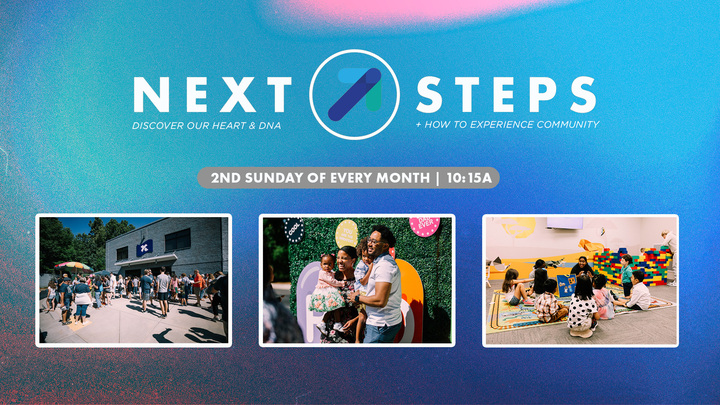 NEXT STEPS

DISCOVER OUR HEART & DNA

+ HOW TO EXPERIENCE COMMUNITY

2ND SUNDAY OF EVERY MONTH | 10:15A